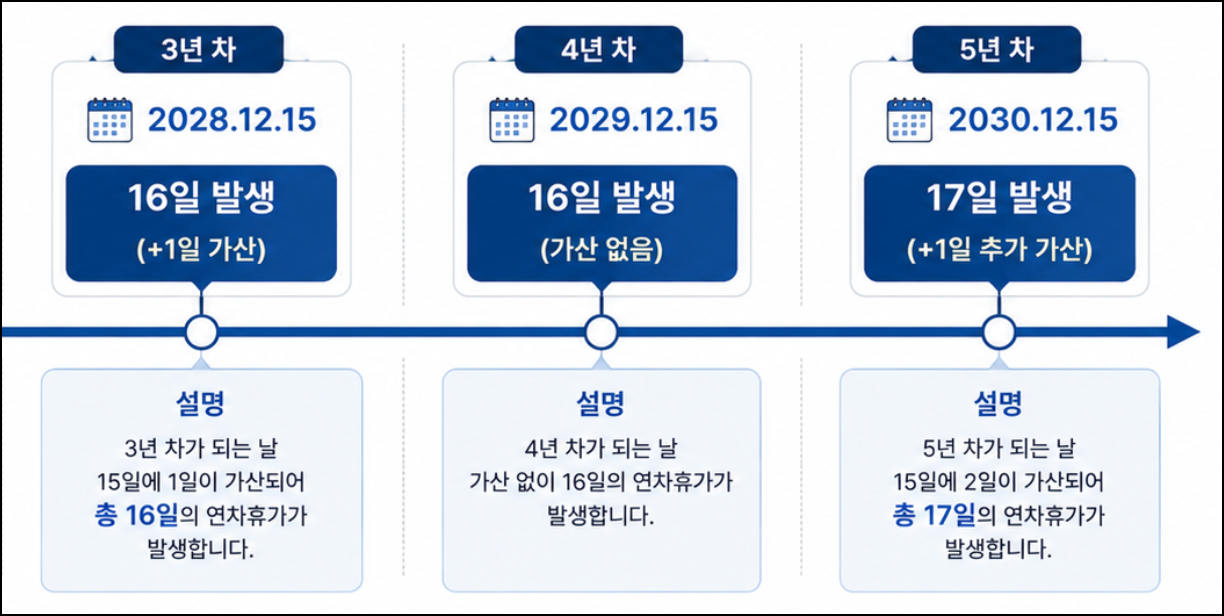 3년 차

2028.12.15

16일 발생
(+1일 가산)

설명
3년 차가 되는 날 15일에 1일이 가산되어 총 16일의 연차휴가가 발생합니다.

4년 차

2029.12.15

16일 발생
(가산 없음)

설명
4년 차가 되는 날 가산 없이 16일의 연차휴가가 발생합니다.

5년 차

2030.12.15

17일 발생
(+1일 추가 가산)

설명
5년 차가 되는 날 15일에 2일이 가산되어 총 17일의 연차휴가가 발생합니다.